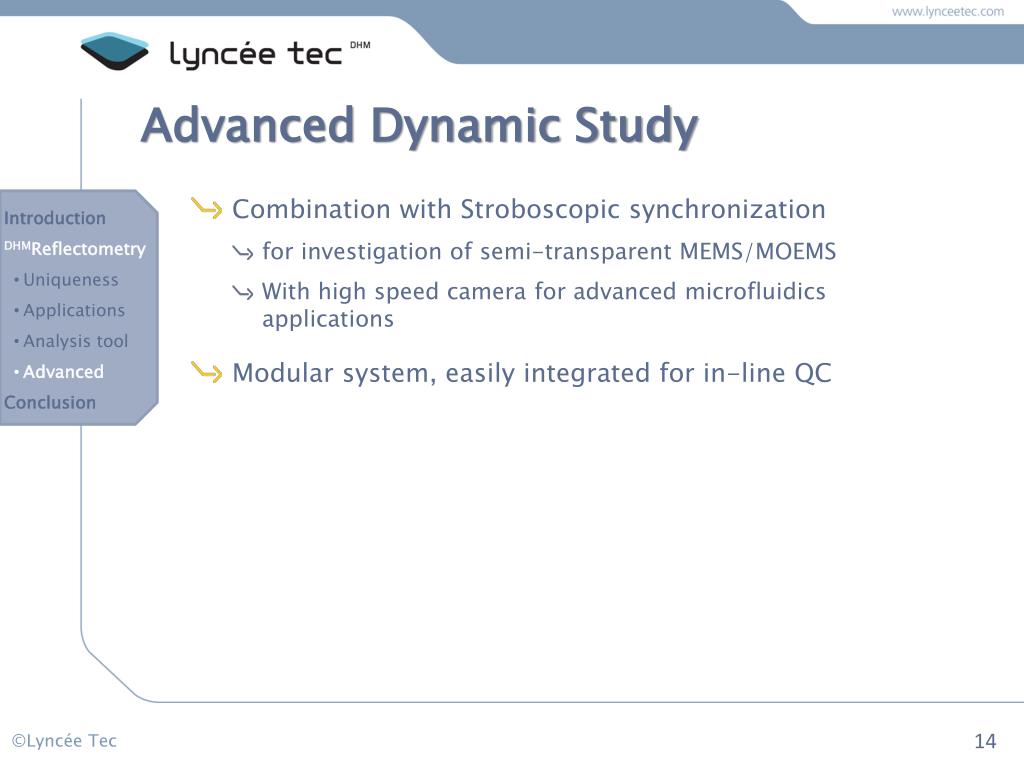 www.lynceetec.com

lyncée tec DHM

Advanced Dynamic Study

Introduction
DHMReflectometry
• Uniqueness
• Applications
• Analysis tool
• Advanced
Conclusion

Combination with Stroboscopic synchronization

for investigation of semi-transparent MEMS/MOEMS

With high speed camera for advanced microfluidics applications

Modular system, easily integrated for in-line QC

©Lyncée Tec

14